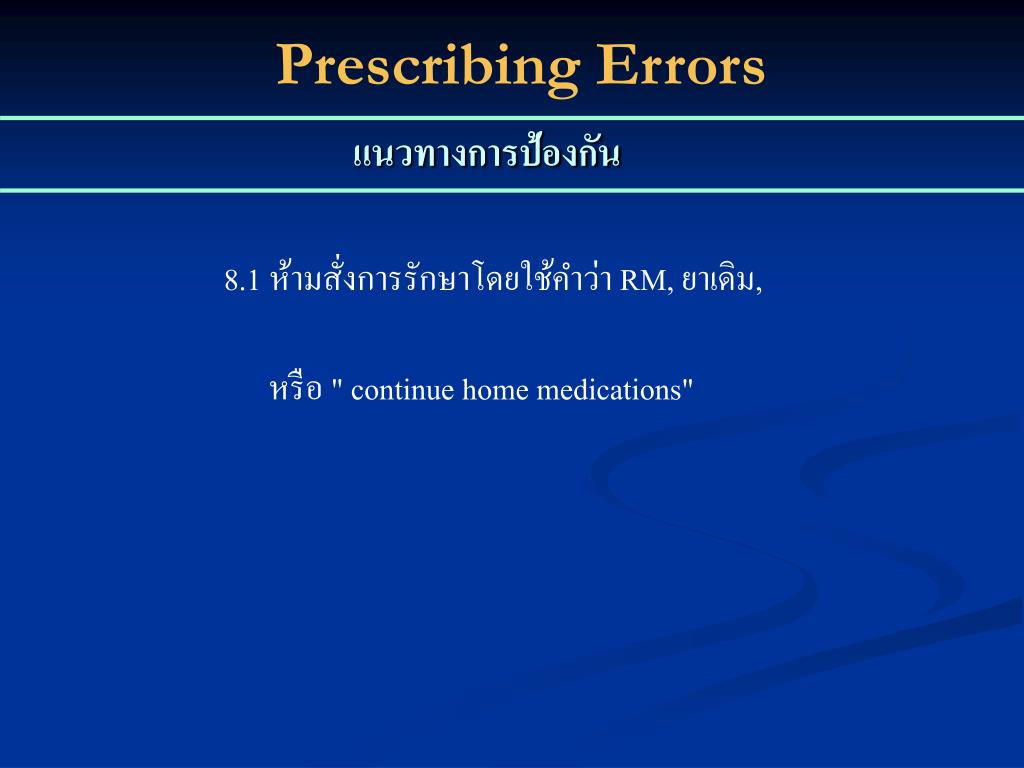 Prescribing Errors

แนวทางการป้องกัน

8.1 ห้ามสั่งการรักษาโดยใช้คำว่า RM, ยาเดิม,

หรือ " continue home medications"